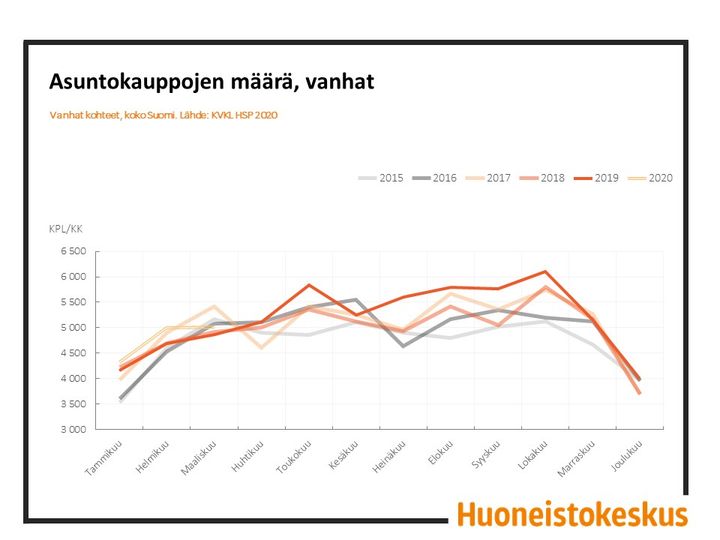 Asuntokauppojen määrä, vanhat

Vanhat kohteet, koko Suomi. Lähde: KVKL HSP 2020

2015 2016 2017 2018 2019 2020

KPL/KK

6 500
6 000
5 500
5 000
4 500
4 000
3 500
3 000

Tammikuu Helmikuu Maaliskuu Huhtikuu Toukokuu Kesäkuu Heinäkuu Elokuu Syyskuu Lokakuu Marraskuu Joulukuu

Huoneistokeskus